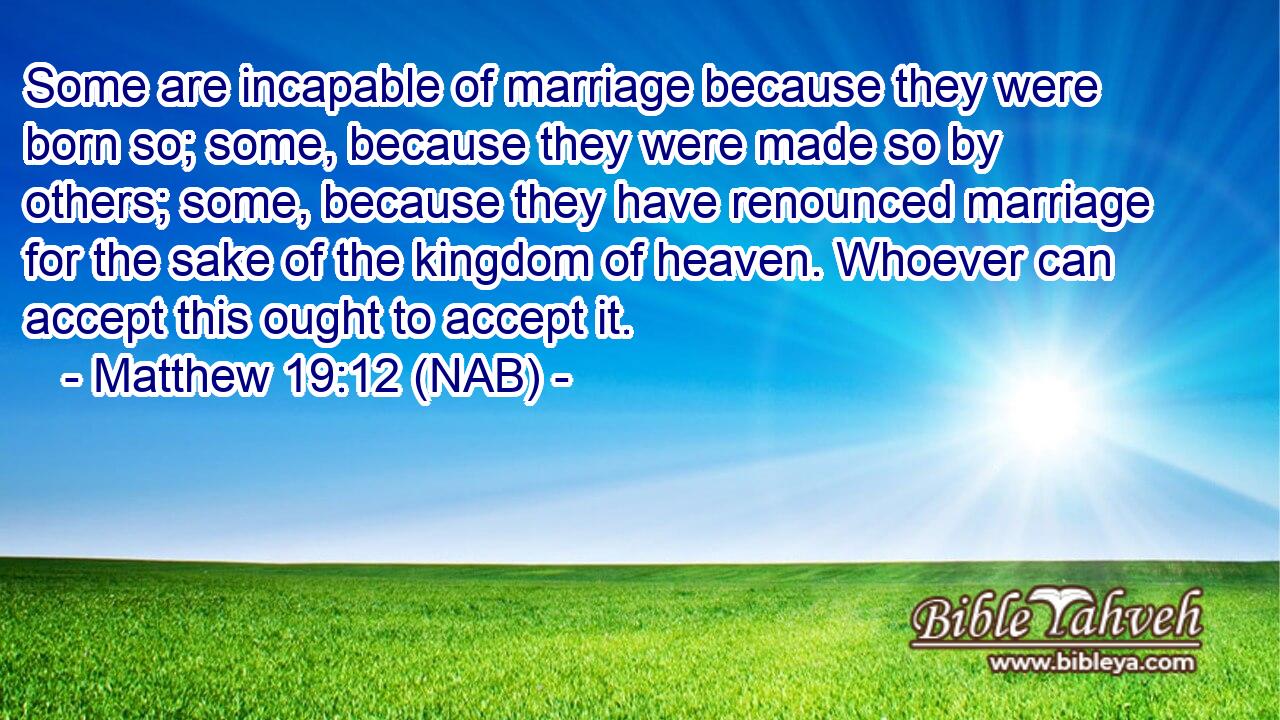 Some are incapable of marriage because they were born so; some, because they were made so by others; some, because they have renounced marriage for the sake of the kingdom of heaven. Whoever can accept this ought to accept it.
- Matthew 19:12 (NAB) -

Bible Yahveh
www.bibleya.com